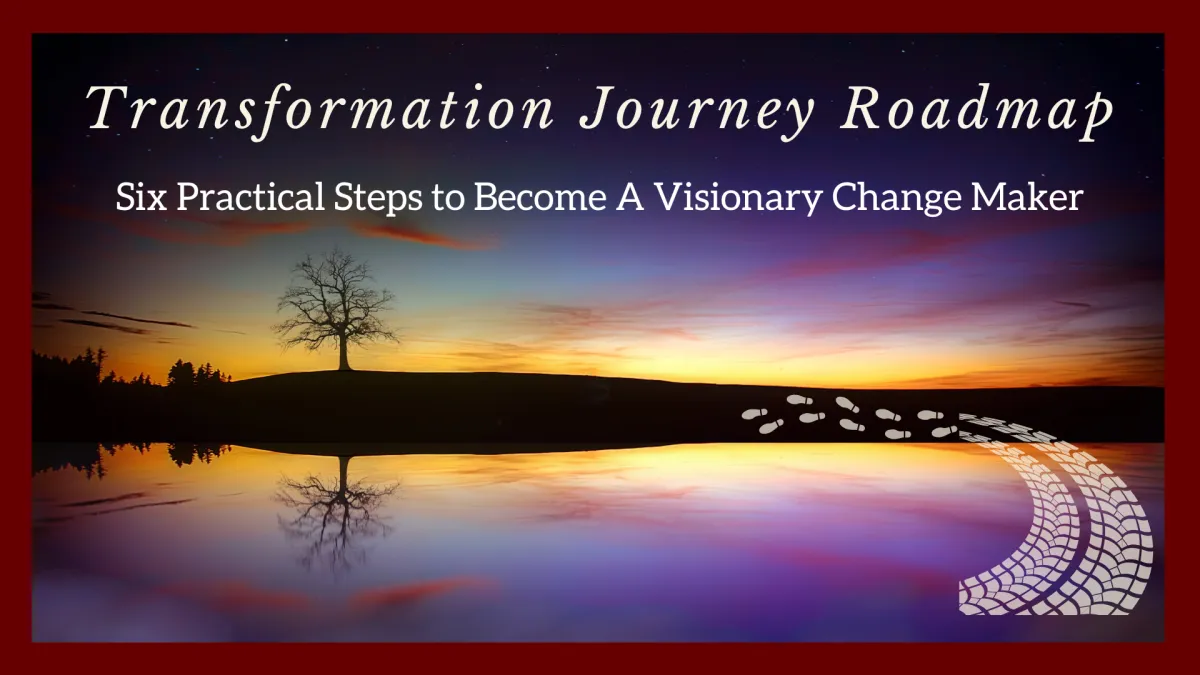 Transformation Journey Roadmap

Six Practical Steps to Become A Visionary Change Maker